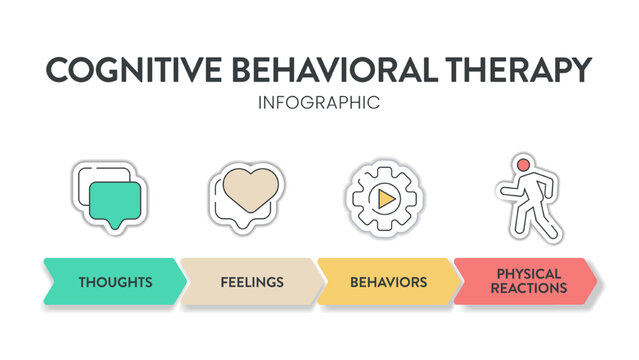 COGNITIVE BEHAVIORAL THERAPY
INFOGRAPHIC

THOUGHTS

FEELINGS

BEHAVIORS

PHYSICAL REACTIONS